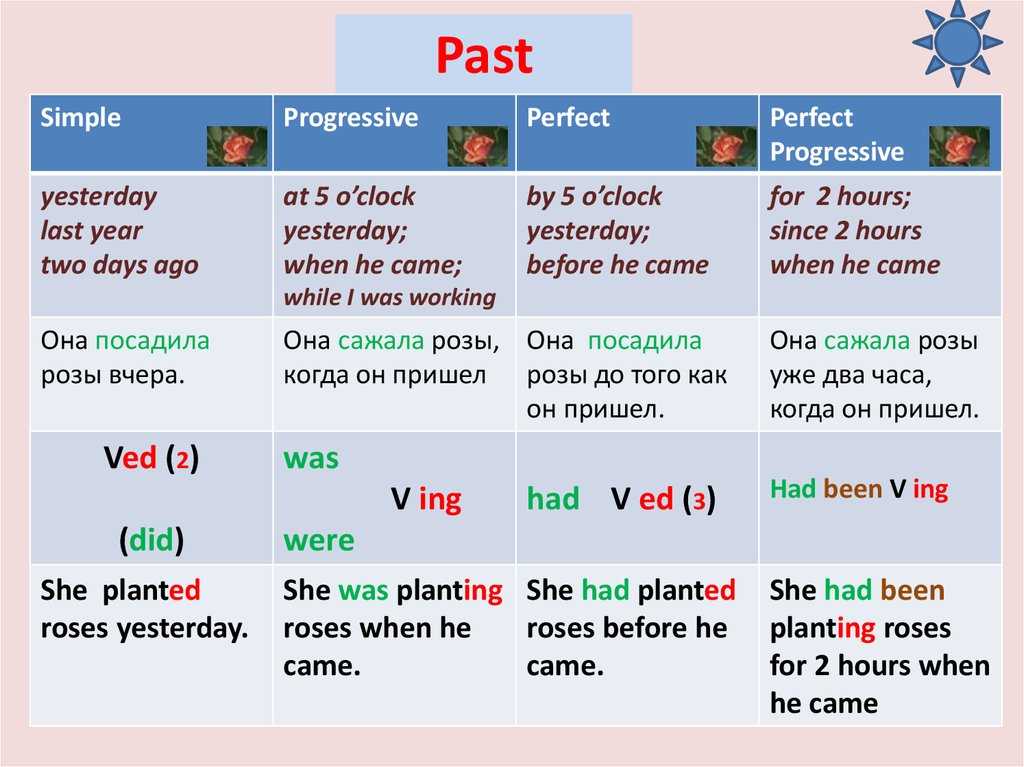 Past

| Simple | Progressive | Perfect | Perfect Progressive |
|---|---|---|---|
| yesterday last year two days ago | at 5 o'clock yesterday; when he came; while I was working | by 5 o'clock yesterday; before he came | for 2 hours; since 2 hours when he came |
| Она посадила розы вчера. | Она сажала розы, когда он пришел | Она посадила розы до того как он пришел. | Она сажала розы уже два часа, когда он пришел. |
| Ved (2) (did) | was V ing were | had V ed (3) | Had been V ing |
| She planted roses yesterday. | She was planting roses when he came. | She had planted roses before he came. | She had been planting roses for 2 hours when he came |